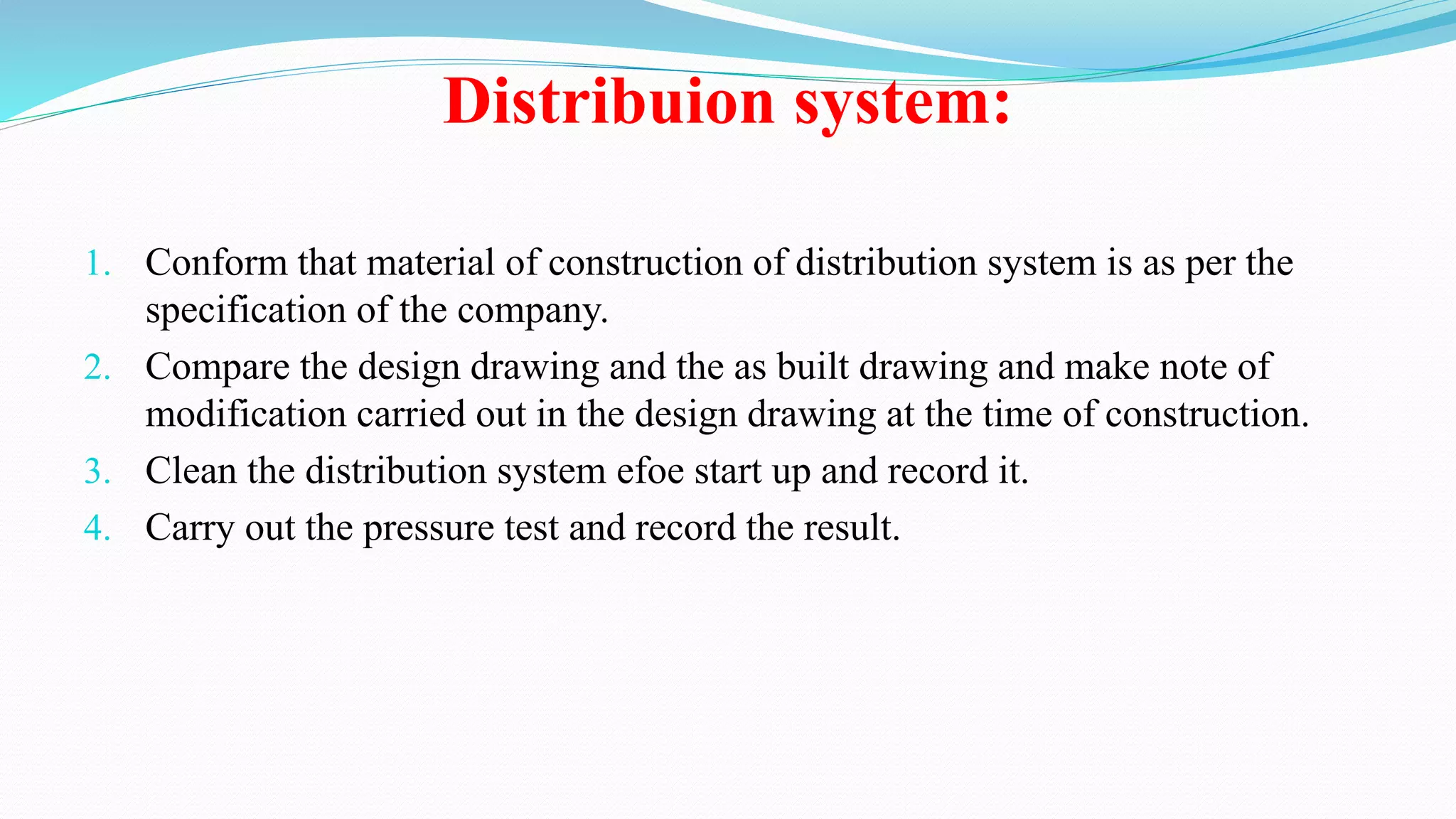 Distribuion system:

1. Conform that material of construction of distribution system is as per the specification of the company.
2. Compare the design drawing and the as built drawing and make note of modification carried out in the design drawing at the time of construction.
3. Clean the distribution system efoe start up and record it.
4. Carry out the pressure test and record the result.